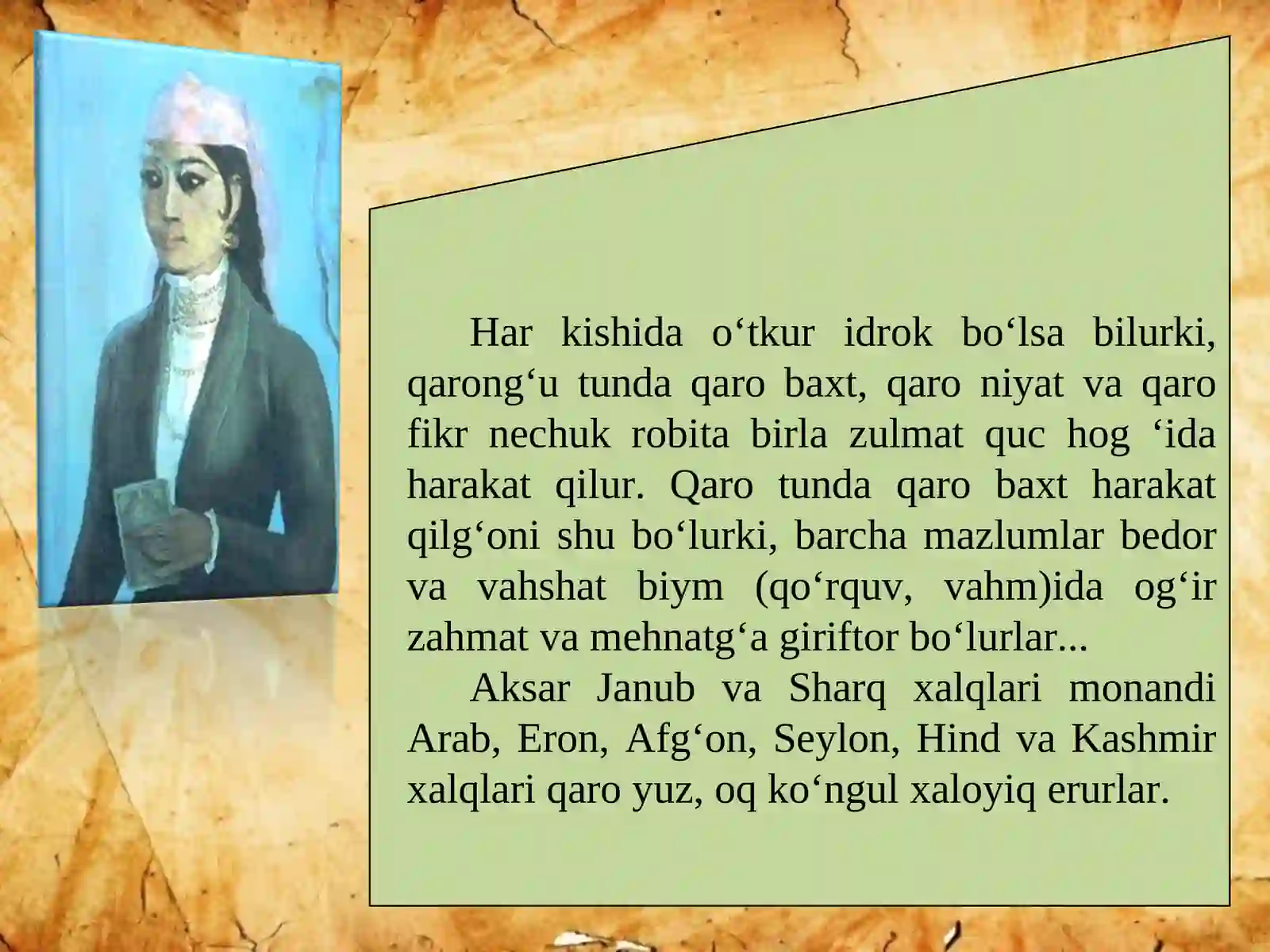 Har kishida o'tkur idrok bo'lsa bilurki, qarong'u tunda qaro baxt, qaro niyat va qaro fikr nechuk robita birla zulmat quc hog 'ida harakat qilur. Qaro tunda qaro baxt harakat qilg'oni shu bo'lurki, barcha mazlumlar bedor va vahshat biym (qo'rquv, vahm)ida og'ir zahmat va mehnatg'a giriftor bo'lurlar...

Aksar Janub va Sharq xalqlari monandi Arab, Eron, Afg'on, Seylon, Hind va Kashmir xalqlari qaro yuz, oq ko'ngul xaloyiq erurlar.